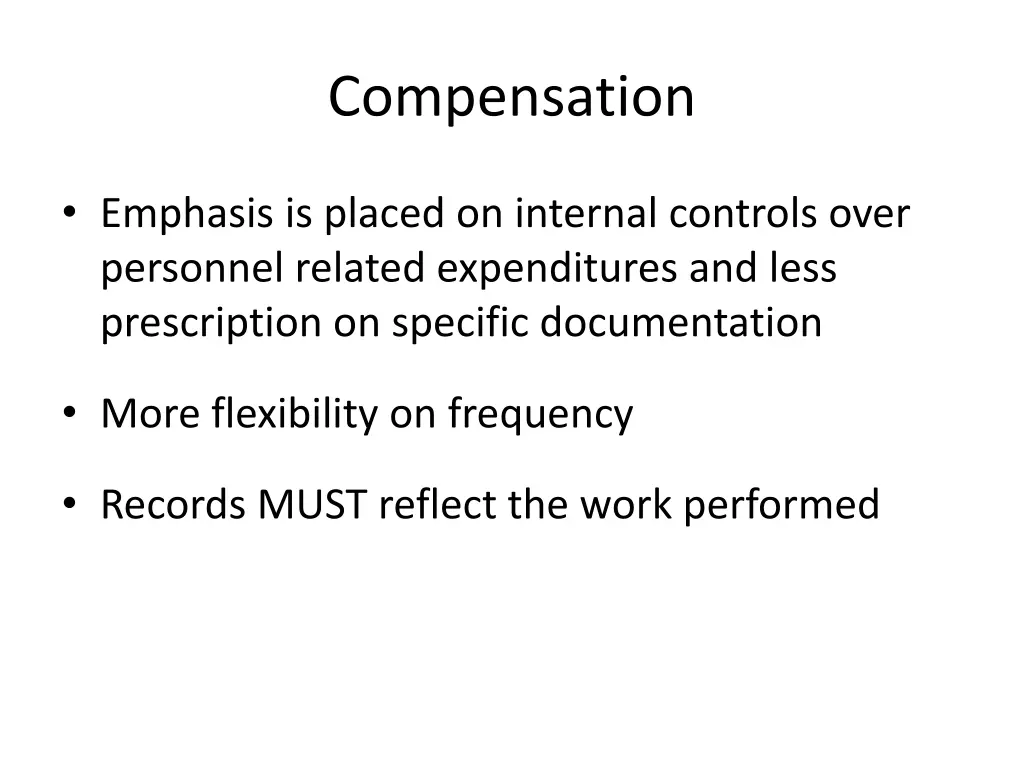 Compensation

• Emphasis is placed on internal controls over personnel related expenditures and less prescription on specific documentation

• More flexibility on frequency

• Records MUST reflect the work performed